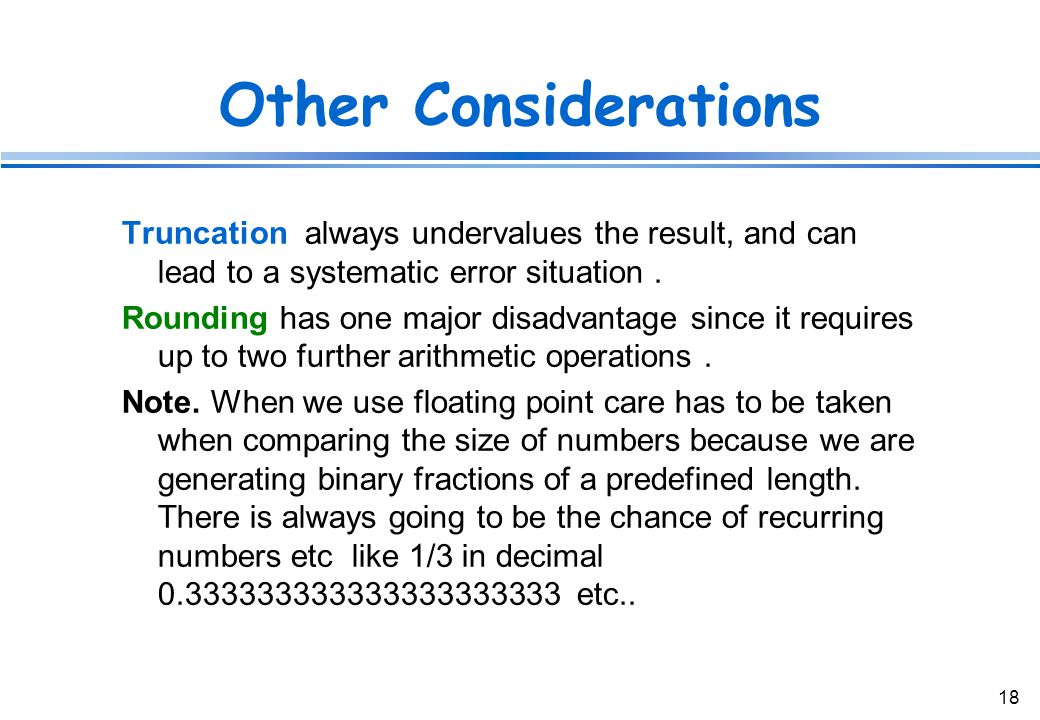 Other Considerations

Truncation always undervalues the result, and can lead to a systematic error situation .

Rounding has one major disadvantage since it requires up to two further arithmetic operations .

Note. When we use floating point care has to be taken when comparing the size of numbers because we are generating binary fractions of a predefined length. There is always going to be the chance of recurring numbers etc like 1/3 in decimal 0.33333333333333333333 etc..

18